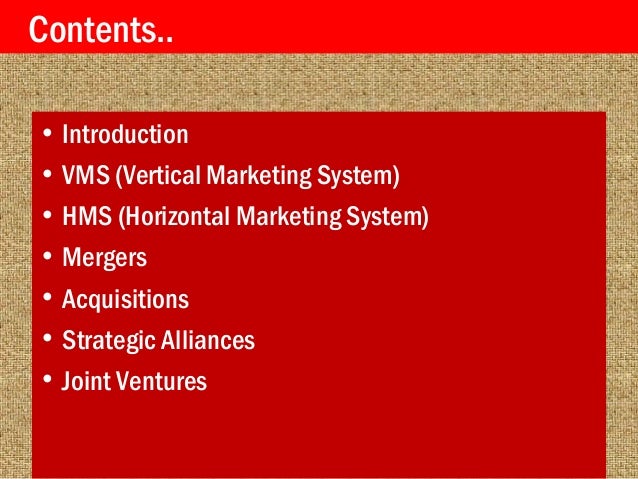 Contents..

• Introduction
• VMS (Vertical Marketing System)
• HMS (Horizontal Marketing System)
• Mergers
• Acquisitions
• Strategic Alliances
• Joint Ventures